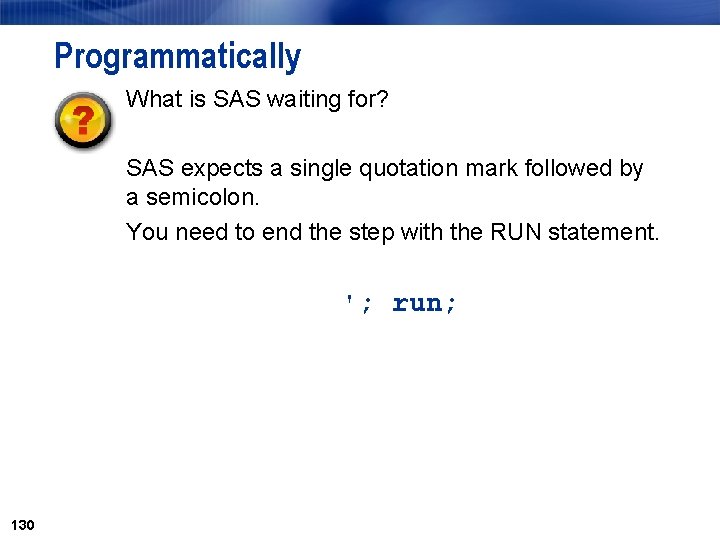 Programmatically

?

What is SAS waiting for?

SAS expects a single quotation mark followed by a semicolon.

You need to end the step with the RUN statement.

'; run;

130